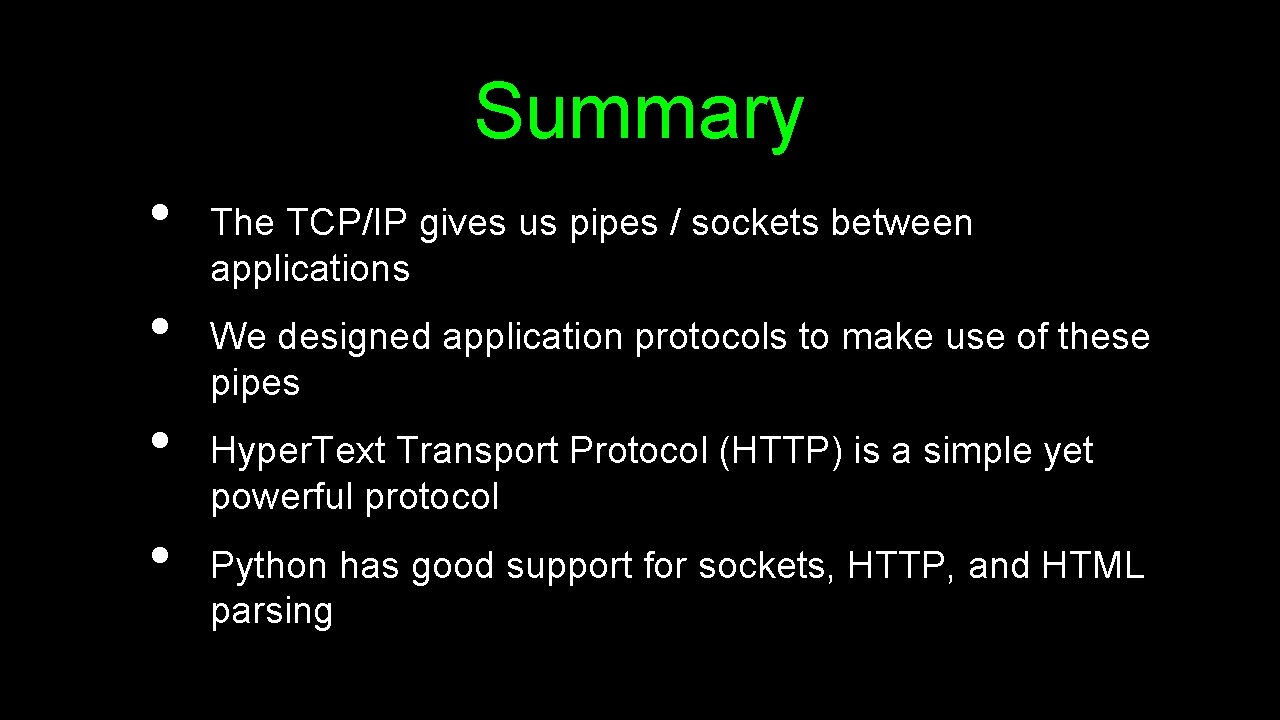 Summary

• The TCP/IP gives us pipes / sockets between applications

• We designed application protocols to make use of these pipes

• Hyper.Text Transport Protocol (HTTP) is a simple yet powerful protocol

• Python has good support for sockets, HTTP, and HTML parsing